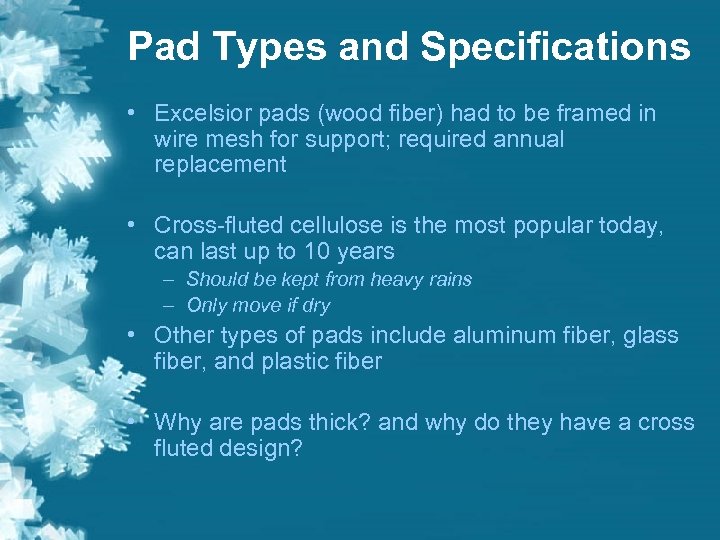 Pad Types and Specifications

• Excelsior pads (wood fiber) had to be framed in wire mesh for support; required annual replacement

• Cross-fluted cellulose is the most popular today, can last up to 10 years
– Should be kept from heavy rains
– Only move if dry

• Other types of pads include aluminum fiber, glass fiber, and plastic fiber

• Why are pads thick? and why do they have a cross fluted design?